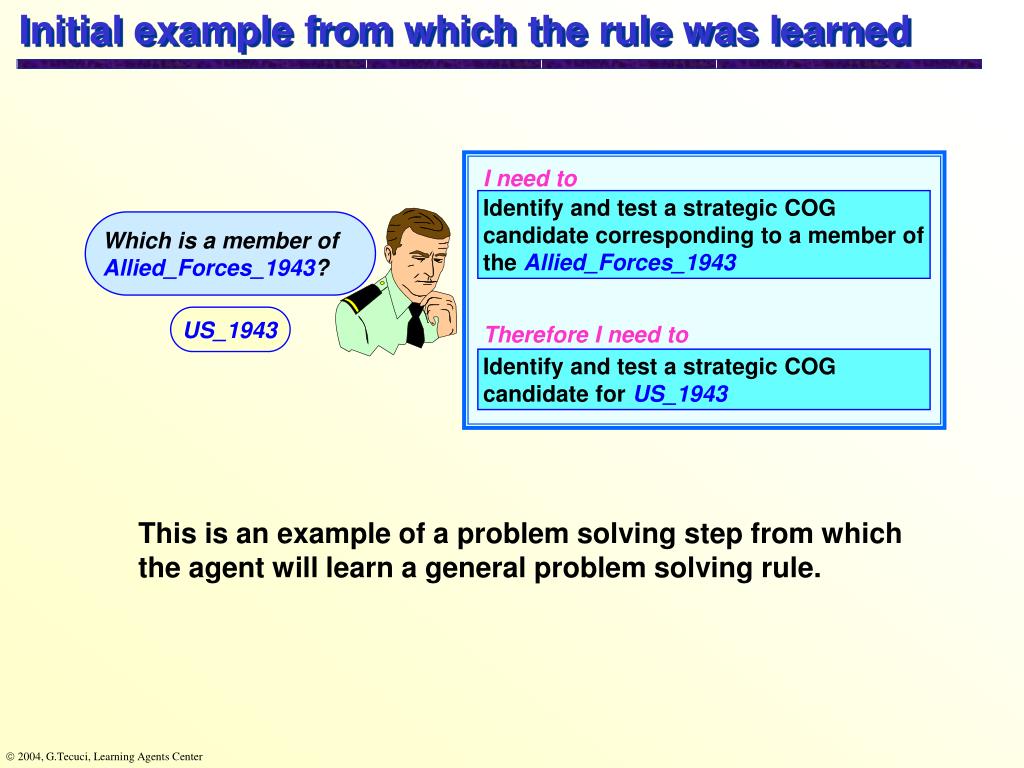 Initial example from which the rule was learned

Which is a member of Allied_Forces_1943?

US_1943

I need to

Identify and test a strategic COG candidate corresponding to a member of the Allied_Forces_1943

Therefore I need to

Identify and test a strategic COG candidate for US_1943

This is an example of a problem solving step from which the agent will learn a general problem solving rule.

© 2004, G.Tecuci, Learning Agents Center